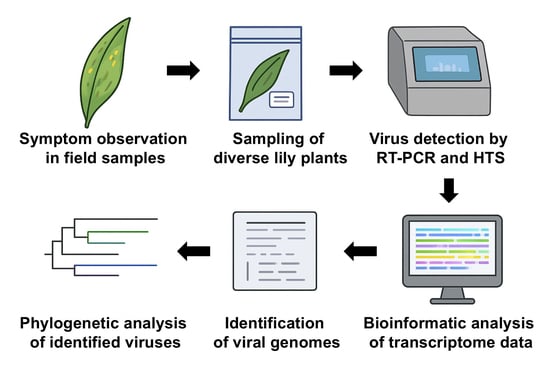 Symptom observation in field samples

Sampling of diverse lily plants

Virus detection by RT-PCR and HTS

Bioinformatic analysis of transcriptome data

Identification of viral genomes

Phylogenetic analysis of identified viruses